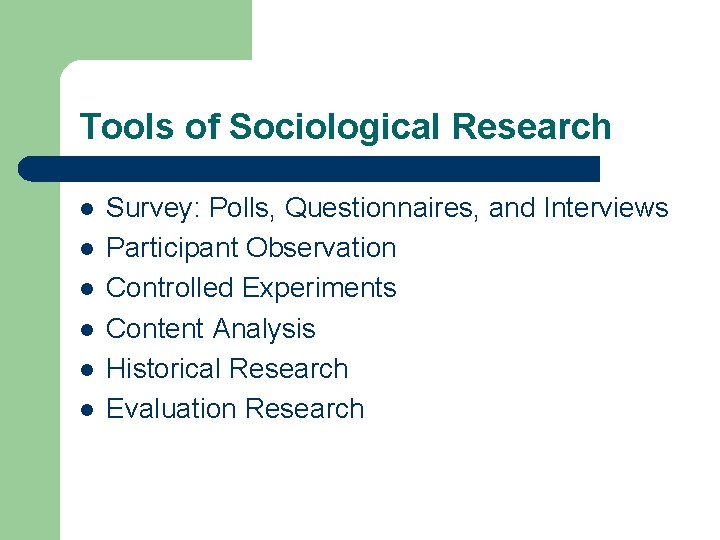 Tools of Sociological Research

- Survey: Polls, Questionnaires, and Interviews
- Participant Observation
- Controlled Experiments
- Content Analysis
- Historical Research
- Evaluation Research